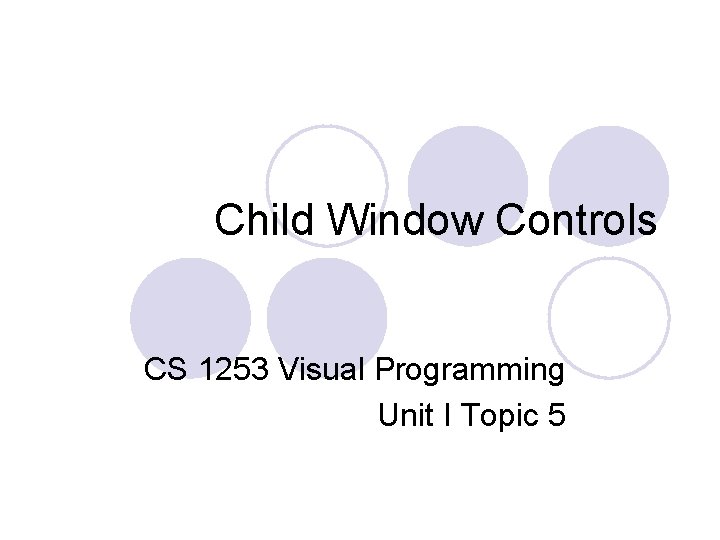 Child Window Controls

CS 1253 Visual Programming
Unit I Topic 5